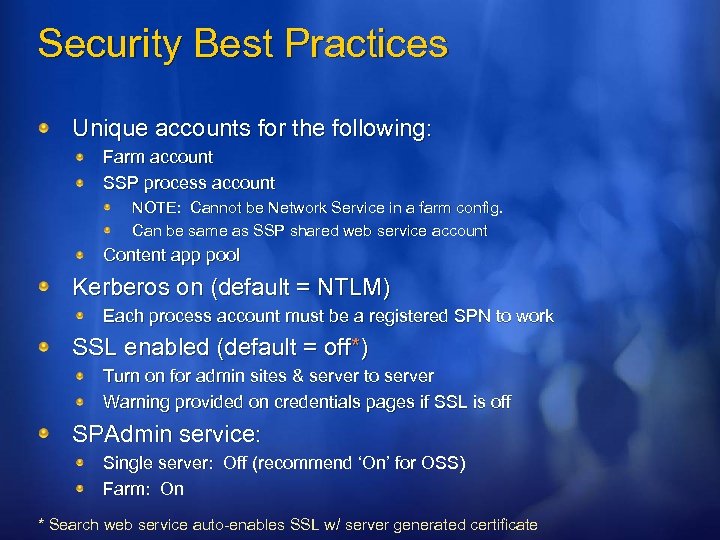 Security Best Practices

Unique accounts for the following:

Farm account

SSP process account

NOTE: Cannot be Network Service in a farm config.

Can be same as SSP shared web service account

Content app pool

Kerberos on (default = NTLM)

Each process account must be a registered SPN to work

SSL enabled (default = off*)

Turn on for admin sites & server to server

Warning provided on credentials pages if SSL is off

SPAdmin service:

Single server: Off (recommend 'On' for OSS)

Farm: On

* Search web service auto-enables SSL w/ server generated certificate